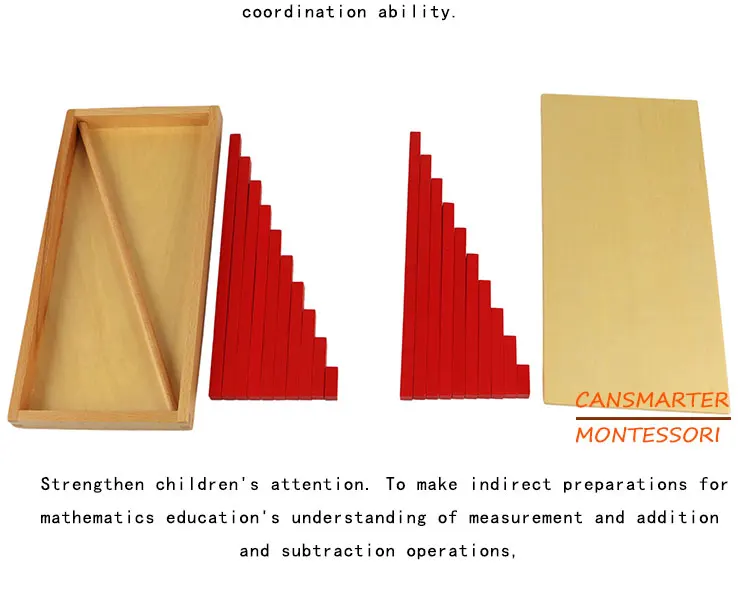 coordination ability.

CANSMARTER
MONTESSORI

Strengthen children's attention. To make indirect preparations for mathematics education's understanding of measurement and addition and subtraction operations,